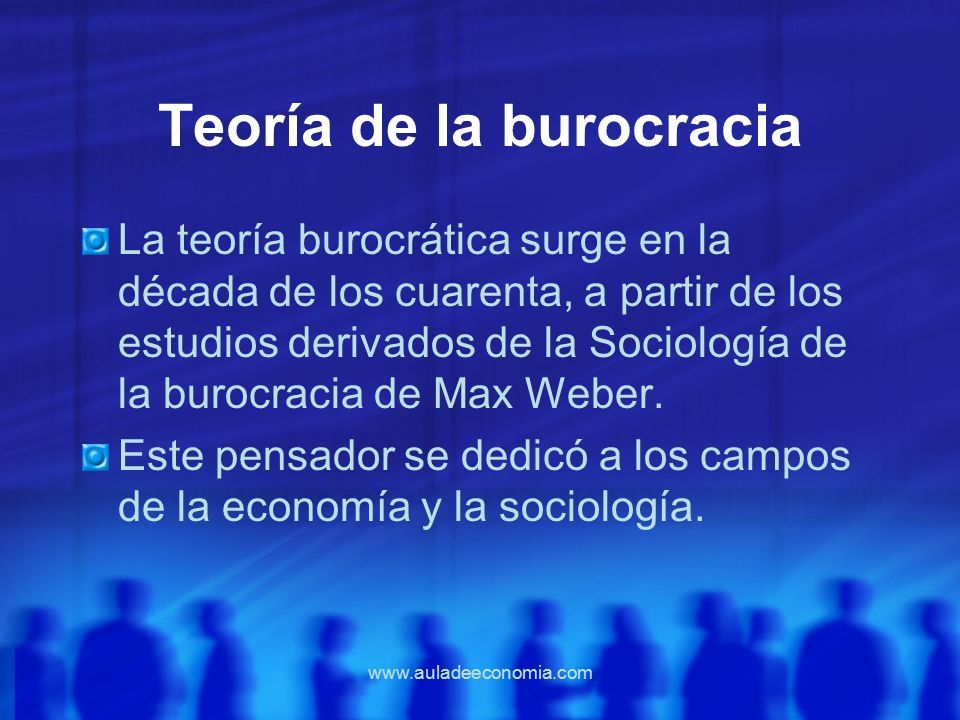 Teoría de la burocracia

La teoría burocrática surge en la década de los cuarenta, a partir de los estudios derivados de la Sociología de la burocracia de Max Weber.

Este pensador se dedicó a los campos de la economía y la sociología.

www.auladeeconomia.com